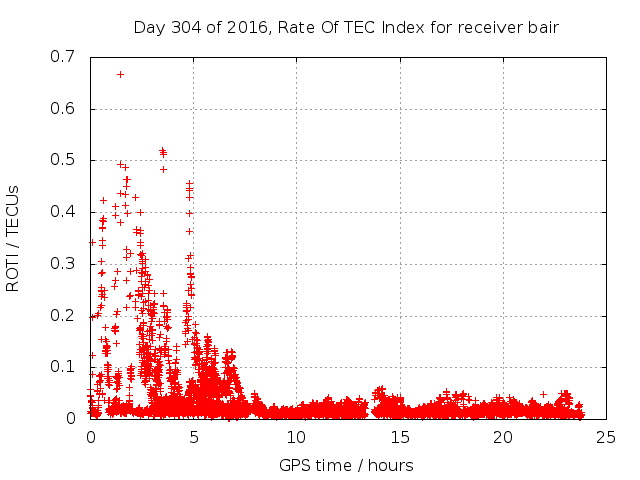 Day 304 of 2016, Rate Of TEC Index for receiver bair

ROTI / TECUs

0.7
0.6
0.5
0.4
0.3
0.2
0.1
0

0
5
10
15
20
25

GPS time / hours